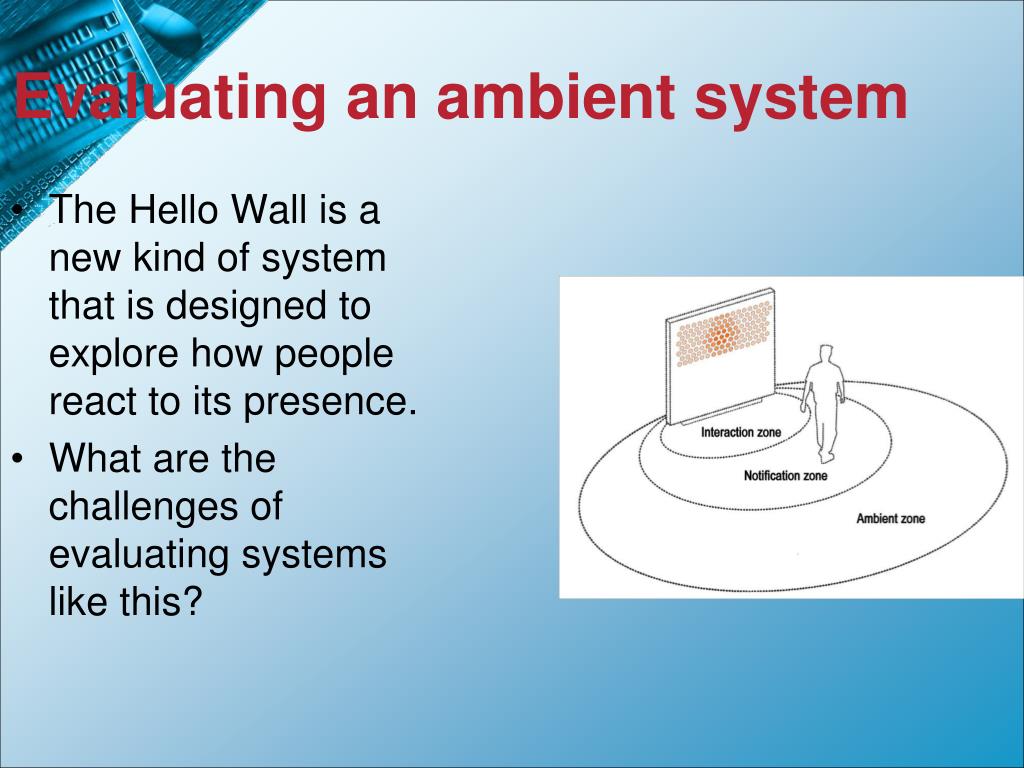 Evaluating an ambient system

• The Hello Wall is a new kind of system that is designed to explore how people react to its presence.
• What are the challenges of evaluating systems like this?

Interaction zone
Notification zone
Ambient zone